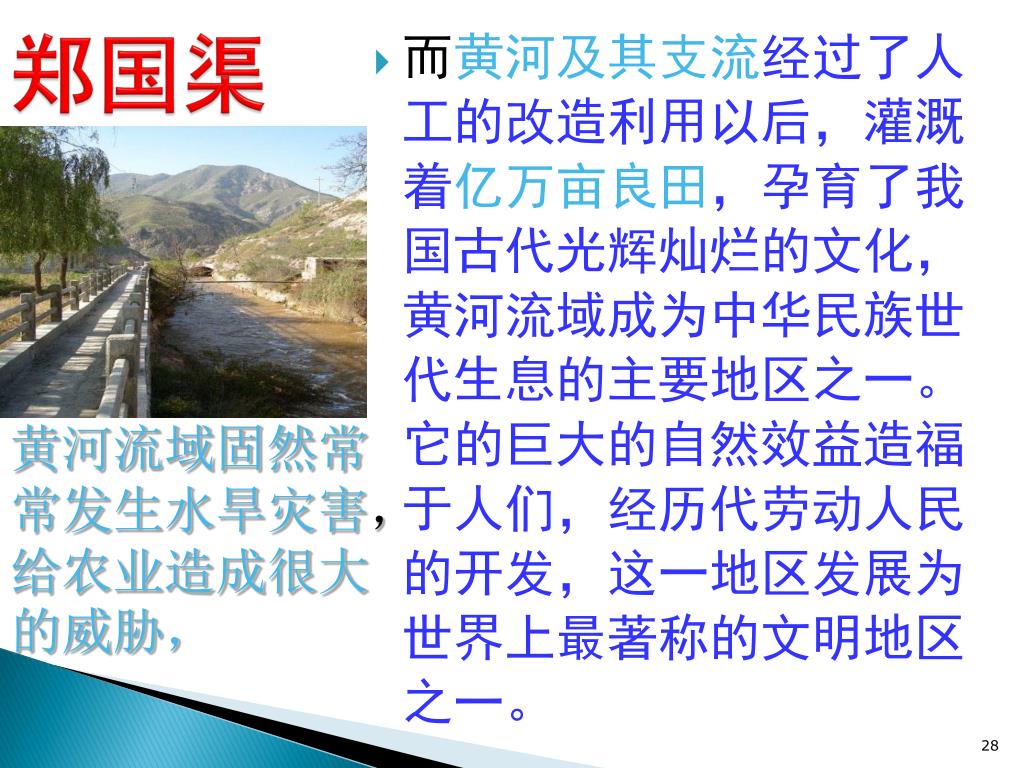 郑国渠

黄河流域固然常常发生水旱灾害，给农业造成很大的威胁，

而黄河及其支流经过了人工的改造利用以后，灌溉着亿万亩良田，孕育了我国古代光辉灿烂的文化，黄河流域成为中华民族世代生息的主要地区之一。它的巨大的自然效益造福于人们，经历代劳动人民的开发，这一地区发展为世界上最著称的文明地区之一。

28